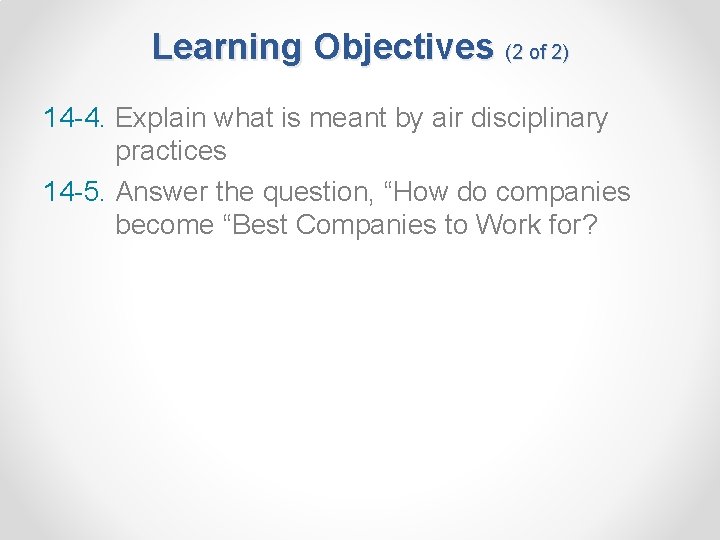 Learning Objectives (2 of 2)

14-4. Explain what is meant by air disciplinary practices

14-5. Answer the question, “How do companies become “Best Companies to Work for?